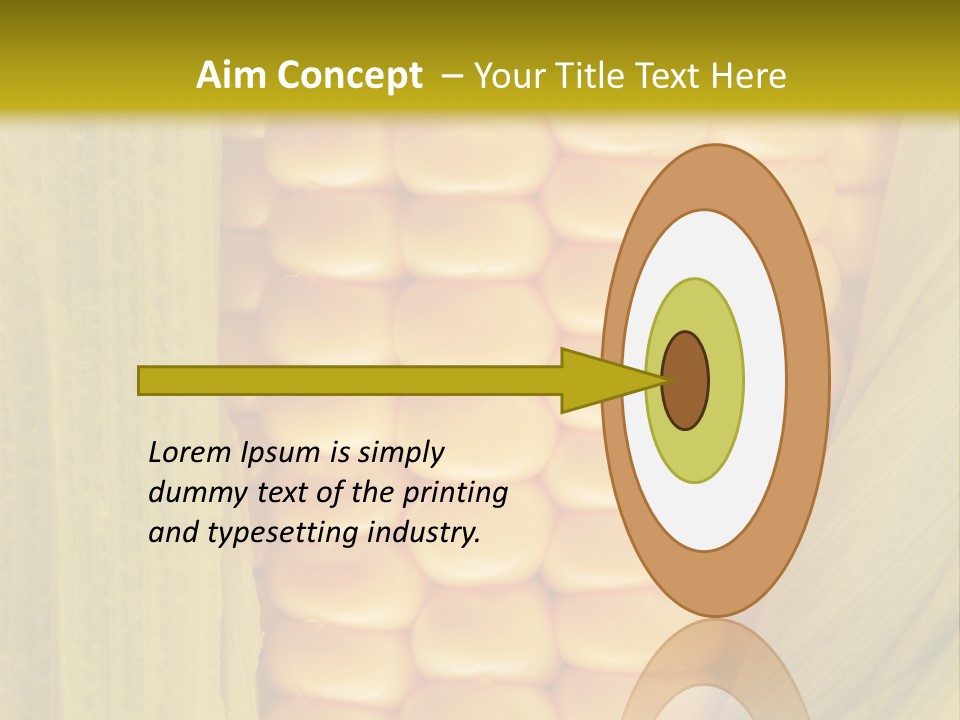 Aim Concept – Your Title Text Here

Lorem Ipsum is simply dummy text of the printing and typesetting industry.